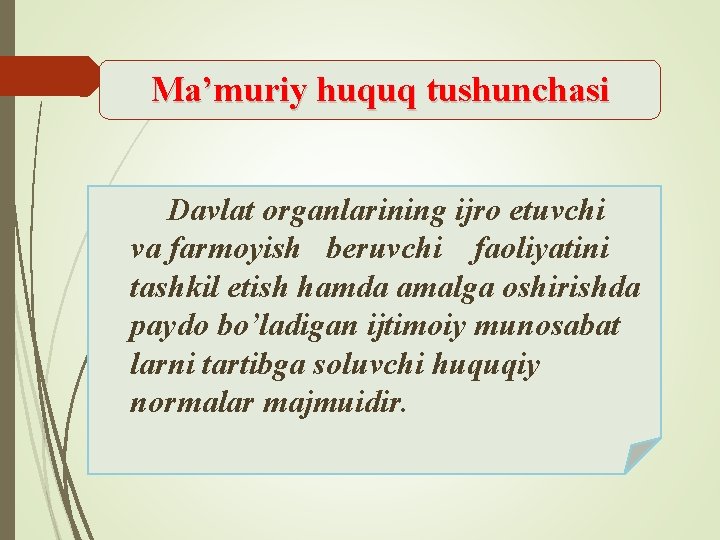 Ma’muriy huquq tushunchasi

Davlat organlarining ijro etuvchi va farmoyish beruvchi faoliyatini tashkil etish hamda amalga oshirishda paydo bo’ladigan ijtimoiy munosabat larni tartibga soluvchi huquqiy normalar majmuidir.